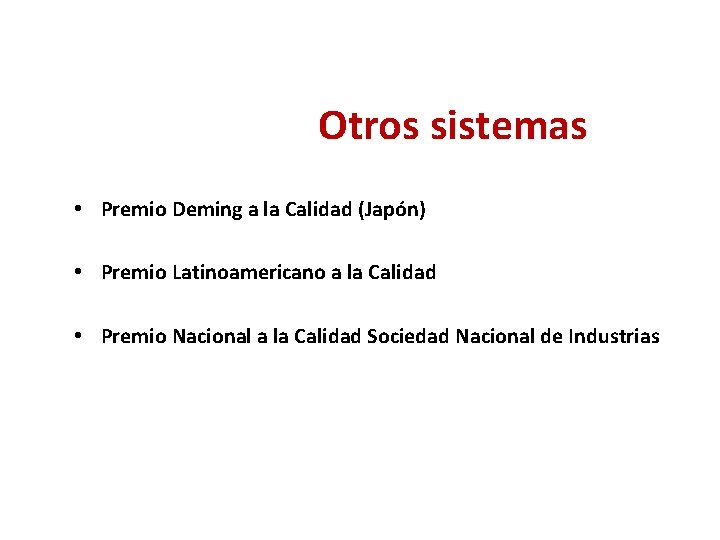 Otros sistemas

• Premio Deming a la Calidad (Japón)

• Premio Latinoamericano a la Calidad

• Premio Nacional a la Calidad Sociedad Nacional de Industrias